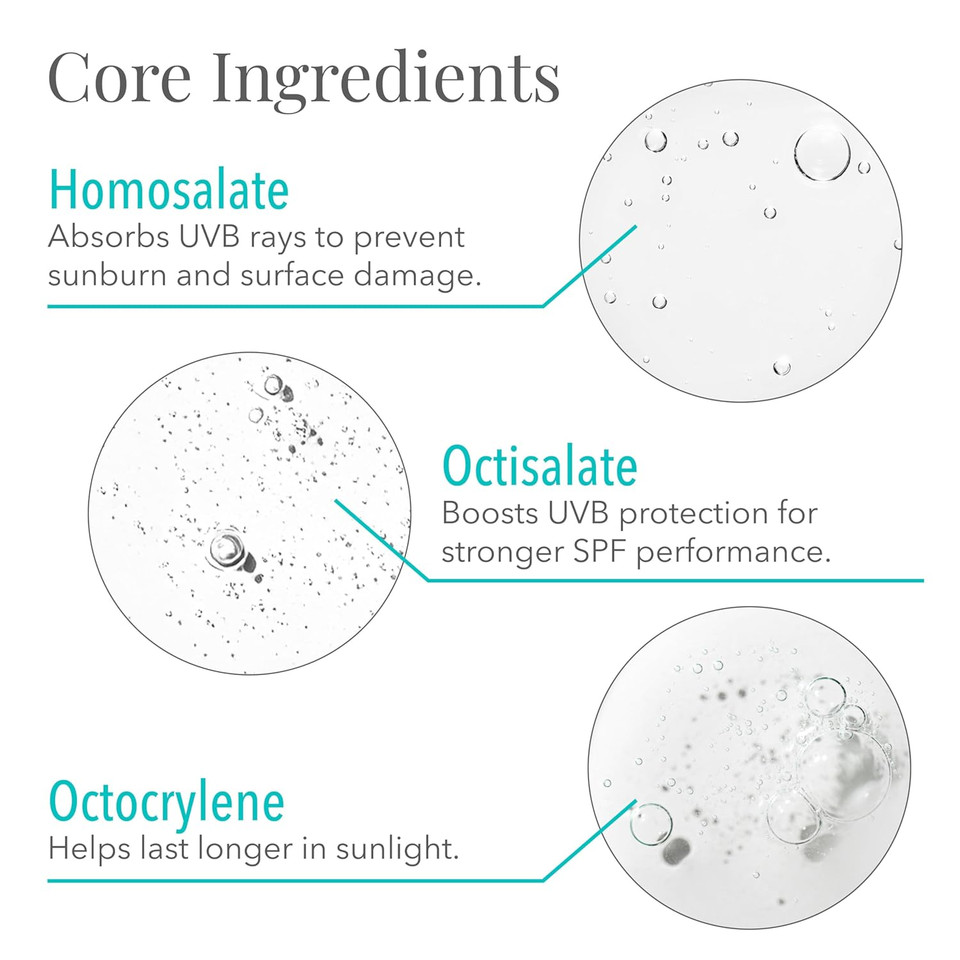 Core Ingredients

Homosalate
Absorbs UVB rays to prevent sunburn and surface damage.

Octisalate
Boosts UVB protection for stronger SPF performance.

Octocrylene
Helps last longer in sunlight.